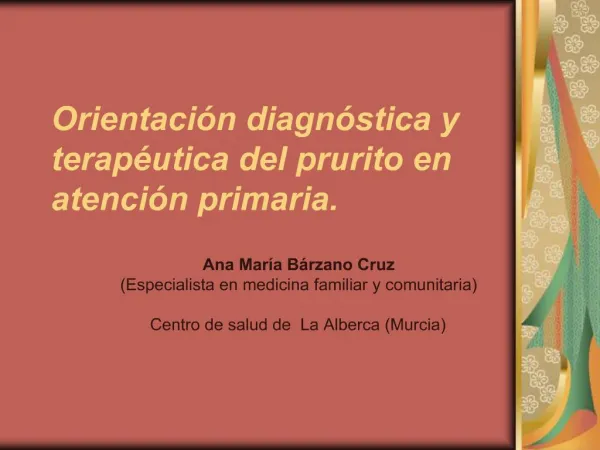 Orientación diagnóstica y terapéutica del prurito en atención primaria.

Ana María Bárzano Cruz
(Especialista en medicina familiar y comunitaria)

Centro de salud de La Alberca (Murcia)